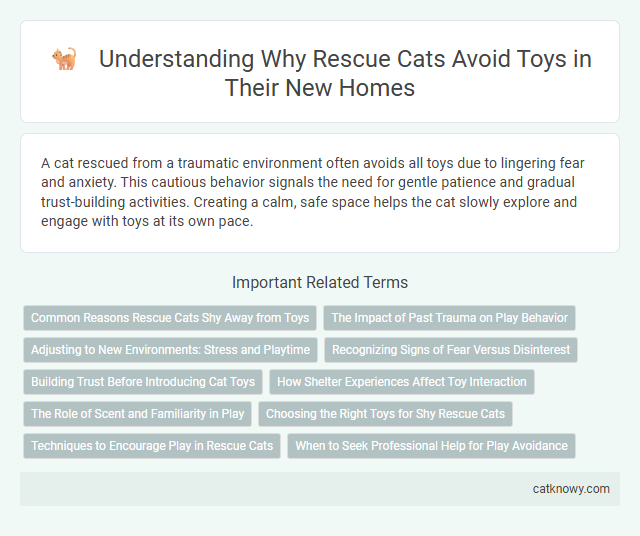 Understanding Why Rescue Cats Avoid Toys in Their New Homes

A cat rescued from a traumatic environment often avoids all toys due to lingering fear and anxiety. This cautious behavior signals the need for gentle patience and gradual trust-building activities. Creating a calm, safe space helps the cat slowly explore and engage with toys at its own pace.

Important Related Terms

Common Reasons Rescue Cats Shy Away from Toys

The Impact of Past Trauma on Play Behavior

Adjusting to New Environments: Stress and Playtime

Recognizing Signs of Fear Versus Disinterest

Building Trust Before Introducing Cat Toys

How Shelter Experiences Affect Toy Interaction

The Role of Scent and Familiarity in Play

Choosing the Right Toys for Shy Rescue Cats

Techniques to Encourage Play in Rescue Cats

When to Seek Professional Help for Play Avoidance

catknowy.com